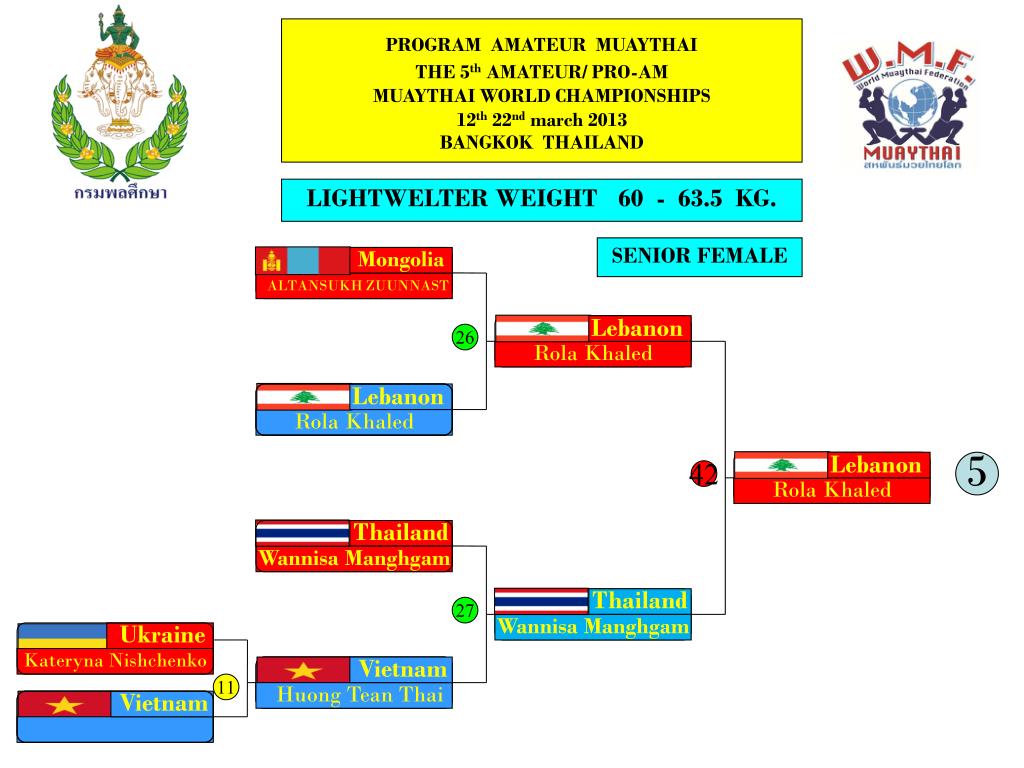 กรมพลศึกษา

PROGRAM AMATEUR MUAYTHAI
THE 5$^{th}$ AMATEUR/ PRO-AM
MUAYTHAI WORLD CHAMPIONSHIPS
12$^{th}$ 22$^{nd}$ march 2013
BANGKOK THAILAND

W.M.F.
World Muaythai Federation
MUAYTHAI
สหพันธ์มวยไทยโลก

LIGHTWELTER WEIGHT 60 - 63.5 KG.

SENIOR FEMALE

Mongolia
ALTANSUKH ZUUNNAST

26

Lebanon
Rola Khaled

Lebanon
Rola Khaled

42

Lebanon
Rola Khaled

5

Thailand
Wannisa Manghgam

27

Thailand
Wannisa Manghgam

Ukraine
Kateryna Nishchenko

11

Vietnam

Vietnam
Huong Tean Thai